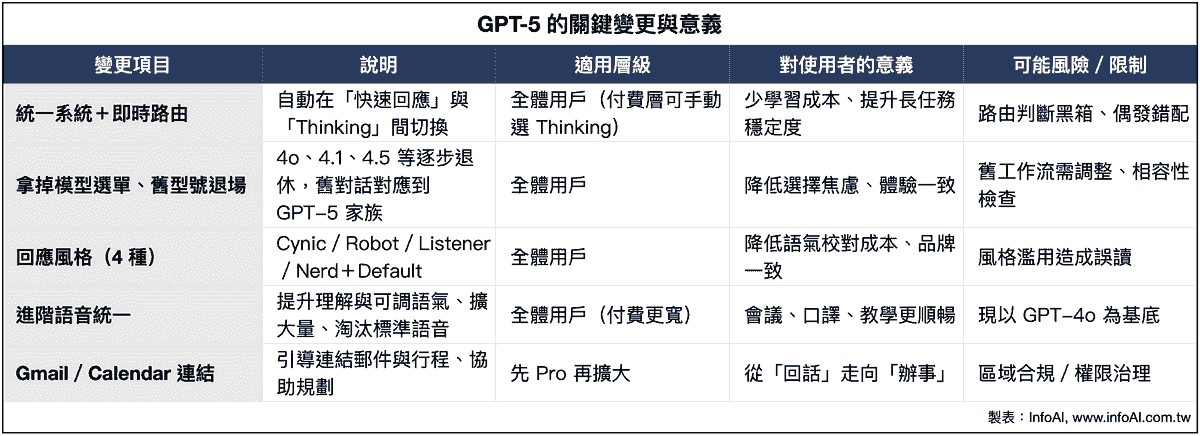 GPT-5 的關鍵變更與意義

| 變更項目 | 說明 | 適用層級 | 對使用者的意義 | 可能風險 / 限制 |
|---|---|---|---|---|
| 統一系統＋即時路由 | 自動在「快速回應」與「Thinking」間切換 | 全體用戶（付費層可手動選 Thinking） | 少學習成本、提升長任務穩定度 | 路由判斷黑箱、偶發錯配 |
| 拿掉模型選單、舊型號退場 | 4o、4.1、4.5 等逐步退休，舊對話對應到 GPT–5 家族 | 全體用戶 | 降低選擇焦慮、體驗一致 | 舊工作流需調整、相容性檢查 |
| 回應風格（4 種） | Cynic / Robot / Listener / Nerd＋Default | 全體用戶 | 降低語氣校對成本、品牌一致 | 風格濫用造成誤讀 |
| 進階語音統一 | 提升理解與可調語氣、擴大量、淘汰標準語音 | 全體用戶（付費更寬） | 會議、口譯、教學更順暢 | 現以 GPT–4o 為基底 |
| Gmail / Calendar 連結 | 引導連結郵件與行程、協助規劃 | 先 Pro 再擴大 | 從「回話」走向「辦事」 | 區域合規 / 權限治理 |

製表：InfoAI, www.infoAI.com.tw